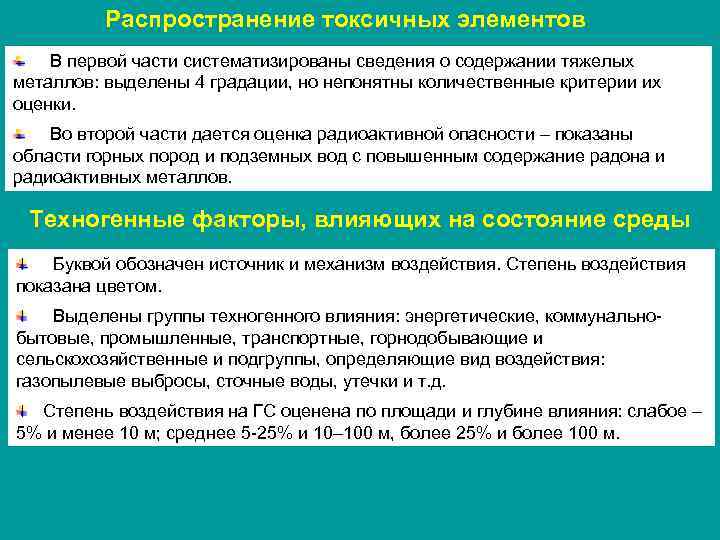 Распространение токсичных элементов

В первой части систематизированы сведения о содержании тяжелых металлов: выделены 4 градации, но непонятны количественные критерии их оценки.

Во второй части дается оценка радиоактивной опасности – показаны области горных пород и подземных вод с повышенным содержание радона и радиоактивных металлов.

Техногенные факторы, влияющих на состояние среды

Буквой обозначен источник и механизм воздействия. Степень воздействия показана цветом.

Выделены группы техногенного влияния: энергетические, коммунально-бытовые, промышленные, транспортные, горнодобывающие и сельскохозяйственные и подгруппы, определяющие вид воздействия: газопылевые выбросы, сточные воды, утечки и т.д.

Степень воздействия на ГС оценена по площади и глубине влияния: слабое – 5% и менее 10 м; среднее 5-25% и 10–100 м, более 25% и более 100 м.